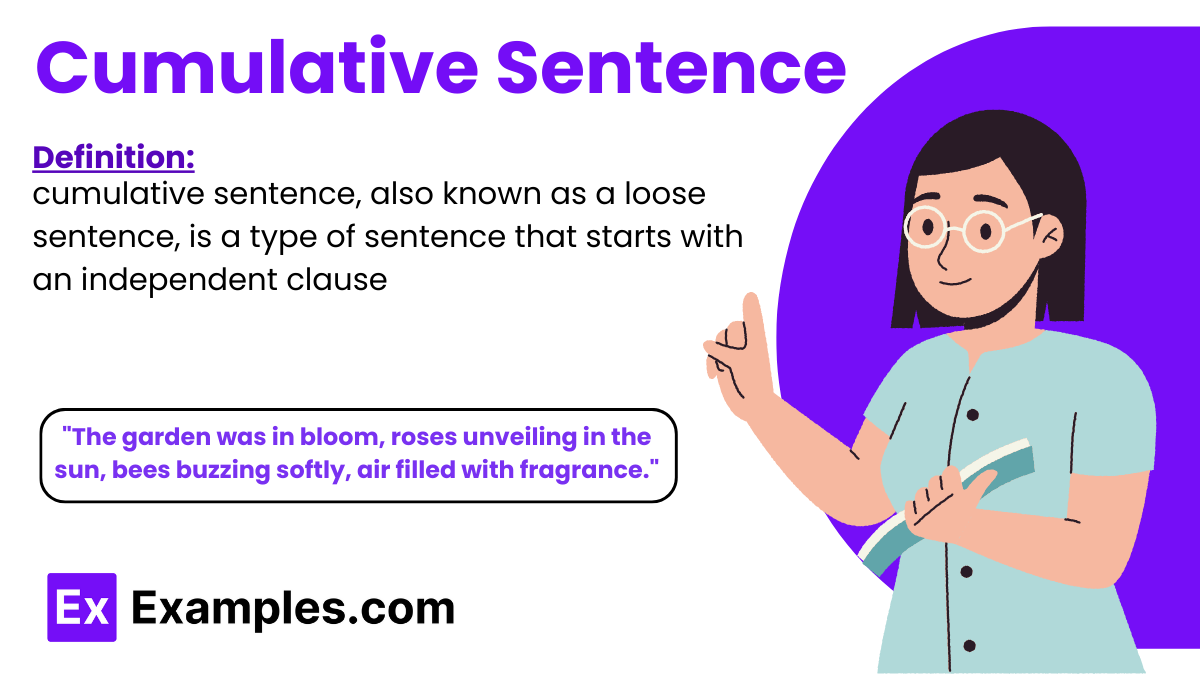 Cumulative Sentence

Definition:
cumulative sentence, also known as a loose sentence, is a type of sentence that starts with an independent clause

"The garden was in bloom, roses unveiling in the sun, bees buzzing softly, air filled with fragrance."

Ex Examples.com